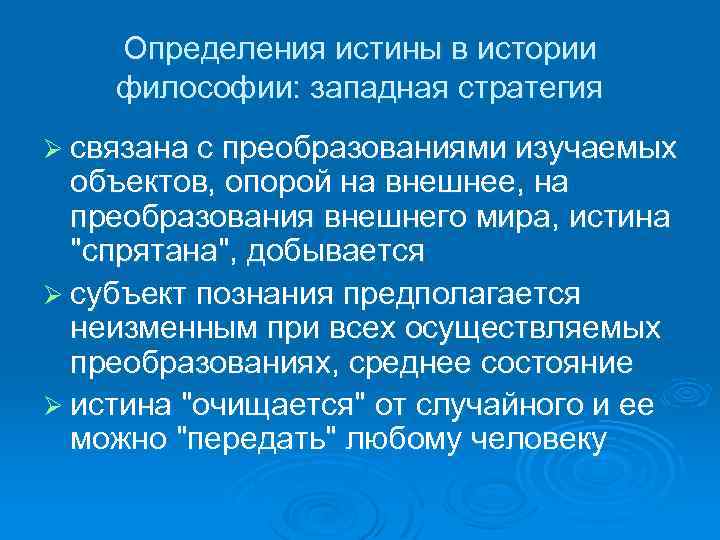 Определения истины в истории философии: западная стратегия

➢ связана с преобразованиями изучаемых объектов, опорой на внешнее, на преобразования внешнего мира, истина "спрятана", добывается

➢ субъект познания предполагается неизменным при всех осуществляемых преобразованиях, среднее состояние

➢ истина "очищается" от случайного и ее можно "передать" любому человеку